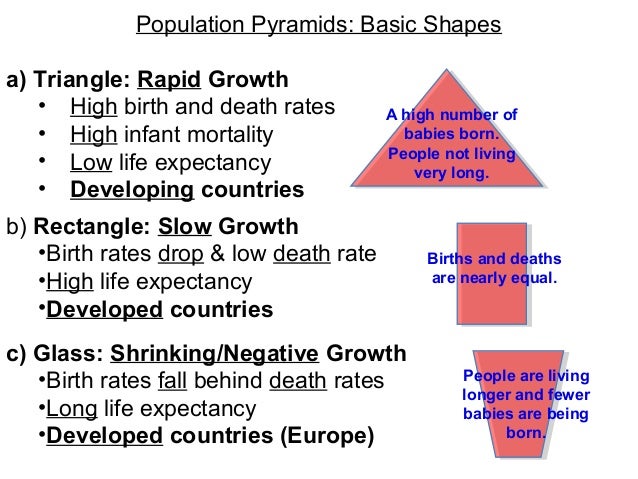 Population Pyramids: Basic Shapes

a) Triangle: Rapid Growth
• High birth and death rates
• High infant mortality
• Low life expectancy
• Developing countries

A high number of babies born. People not living very long.

b) Rectangle: Slow Growth
•Birth rates drop & low death rate
•High life expectancy
•Developed countries

Births and deaths are nearly equal.

c) Glass: Shrinking/Negative Growth
•Birth rates fall behind death rates
•Long life expectancy
•Developed countries (Europe)

People are living longer and fewer babies are being born.